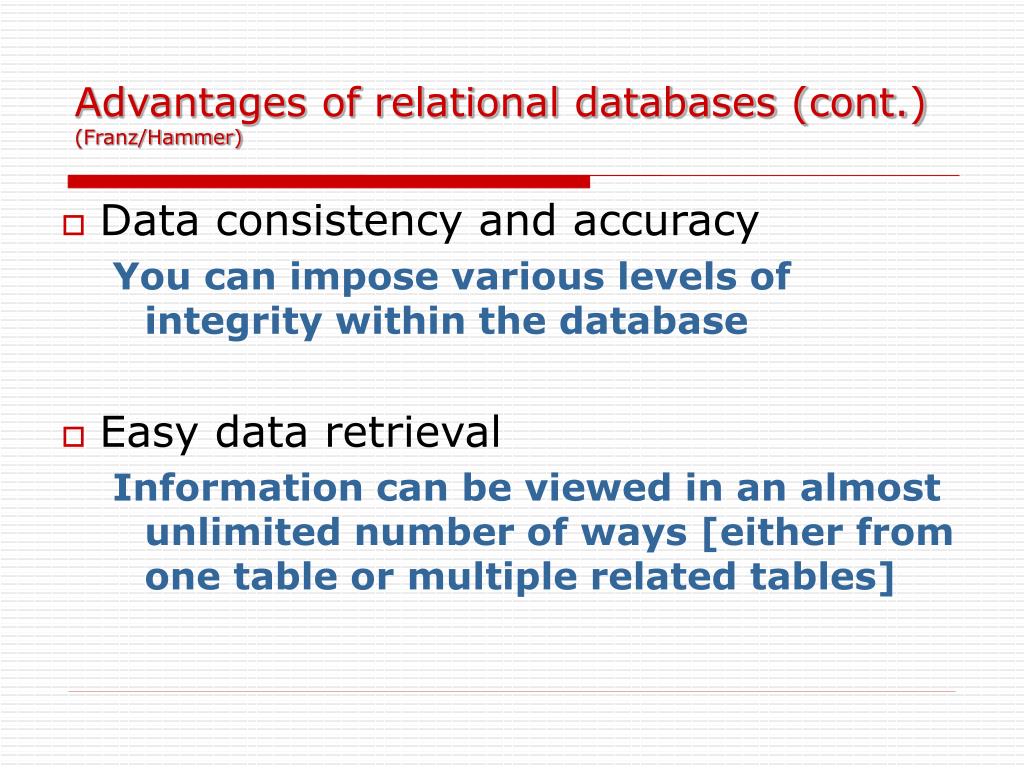 Advantages of relational databases (cont.)
(Franz/Hammer)

Data consistency and accuracy

You can impose various levels of integrity within the database

Easy data retrieval

Information can be viewed in an almost unlimited number of ways [either from one table or multiple related tables]